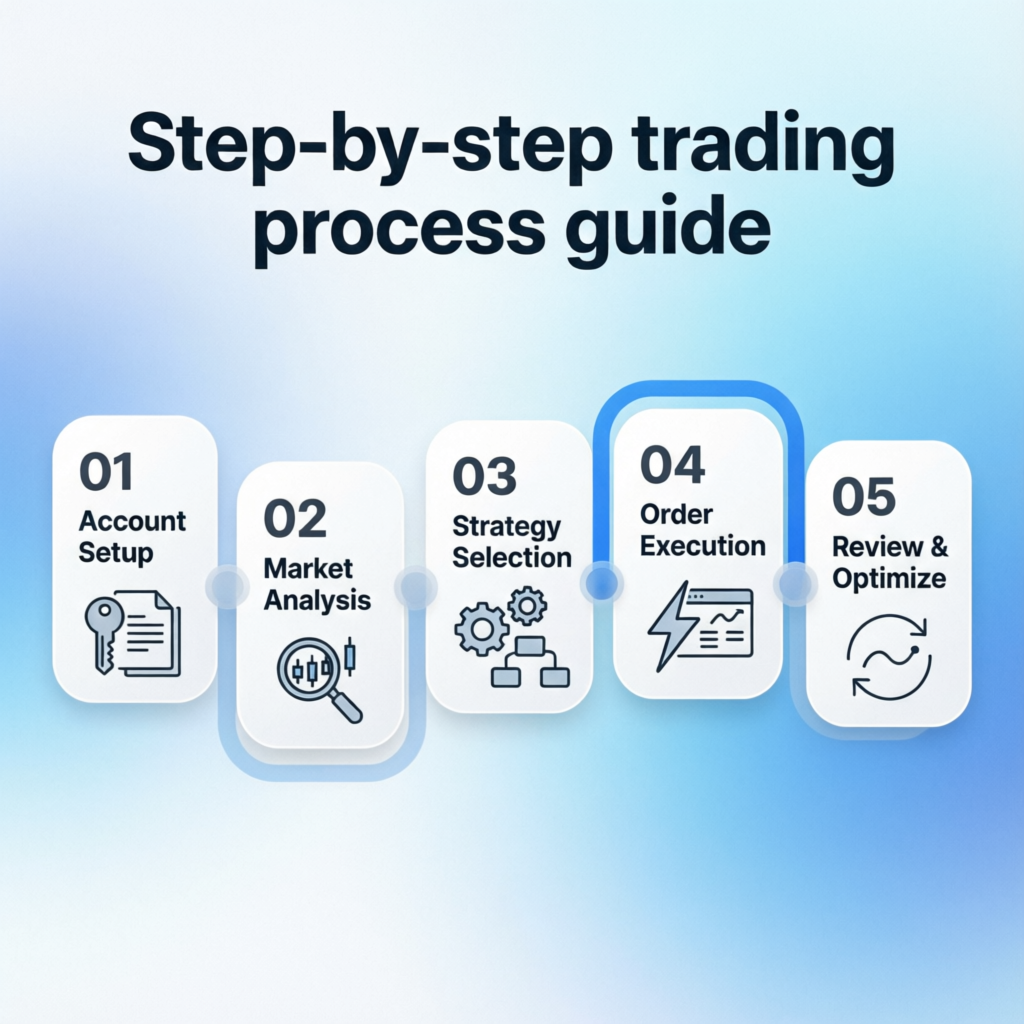 Step-by-step trading process guide

01
Account Setup

02
Market Analysis

03
Strategy Selection

04
Order Execution

05
Review & Optimize